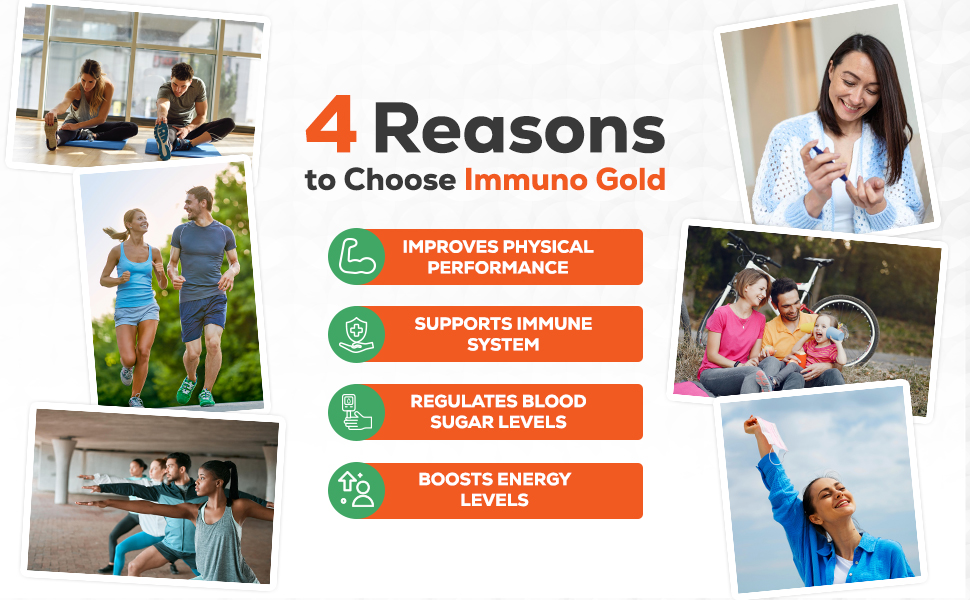 4 Reasons
to Choose Immuno Gold

IMPROVES PHYSICAL PERFORMANCE

SUPPORTS IMMUNE SYSTEM

REGULATES BLOOD SUGAR LEVELS

BOOSTS ENERGY LEVELS